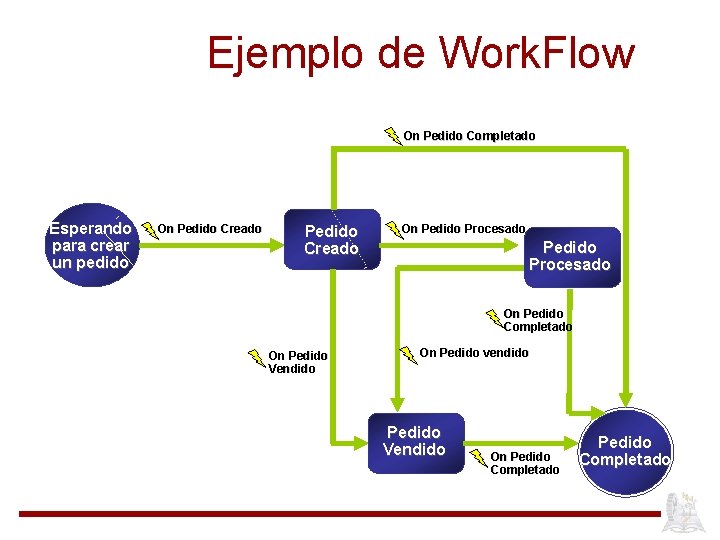 Ejemplo de WorkFlow

On Pedido Completado

Esperando para crear un pedido

On Pedido Creado

Pedido Creado

On Pedido Procesado

Pedido Procesado

On Pedido Completado

On Pedido Vendido

On Pedido vendido

Pedido Vendido

On Pedido Completado

Pedido Completado